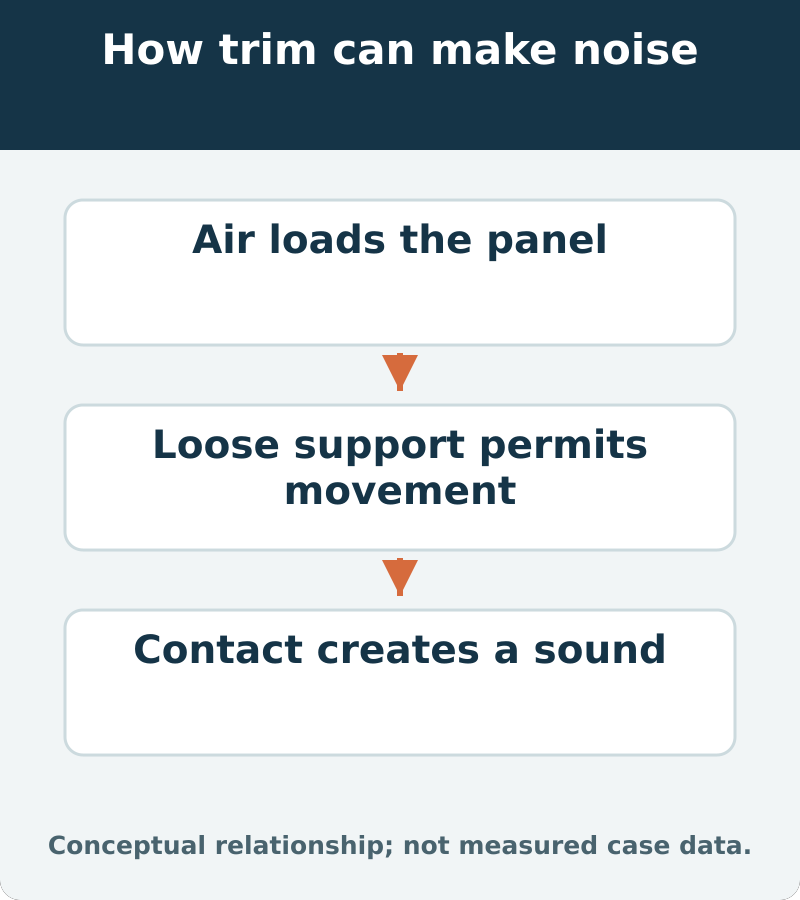 How trim can make noise

Air loads the panel

Loose support permits movement

Contact creates a sound

Conceptual relationship; not measured case data.